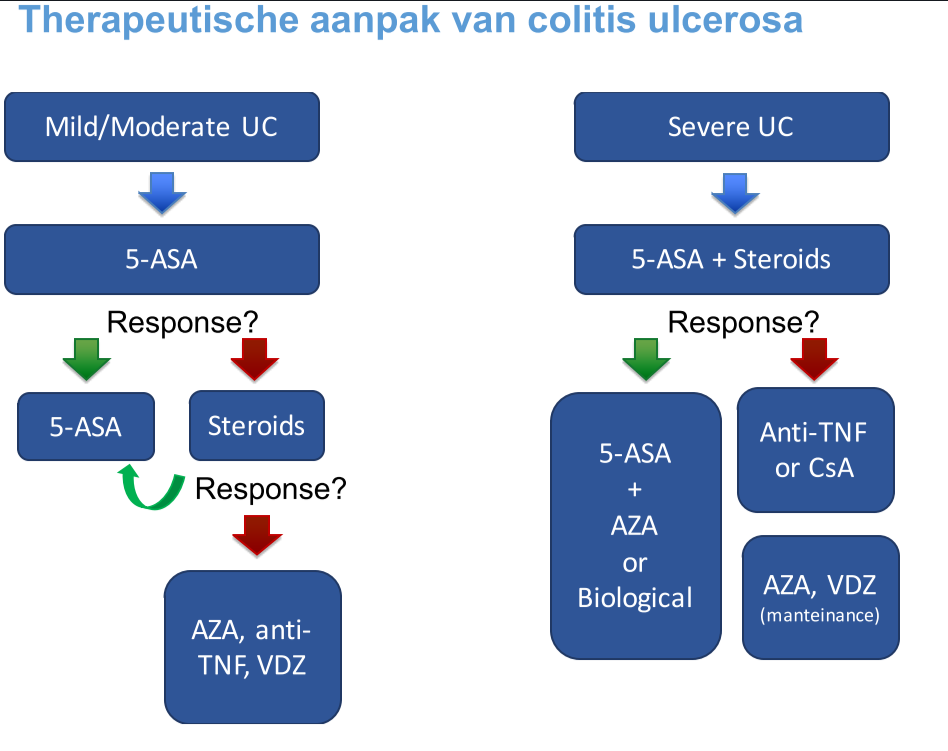 Therapeutische aanpak van colitis ulcerosa

Mild/Moderate UC

5-ASA

Response?

5-ASA

Steroids

Response?

AZA, anti-TNF, VDZ

Severe UC

5-ASA + Steroids

Response?

5-ASA + AZA or Biological

Anti-TNF or CsA

AZA, VDZ (manteinance)